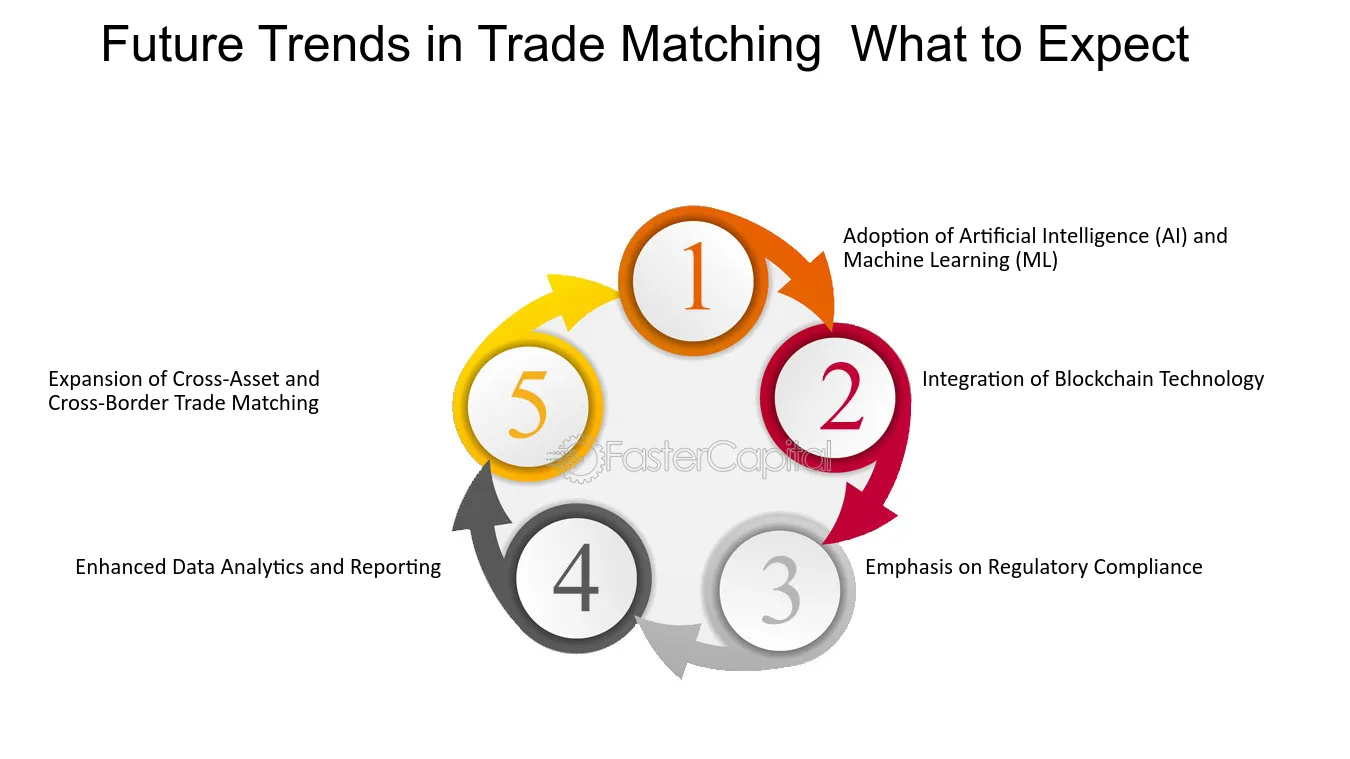 Future Trends in Trade Matching  What to Expect

1

Adoption of Artificial Intelligence (AI) and Machine Learning (ML)

2

Integration of Blockchain Technology

3

Emphasis on Regulatory Compliance

4

Enhanced Data Analytics and Reporting

5

Expansion of Cross-Asset and Cross-Border Trade Matching

FasterCapital